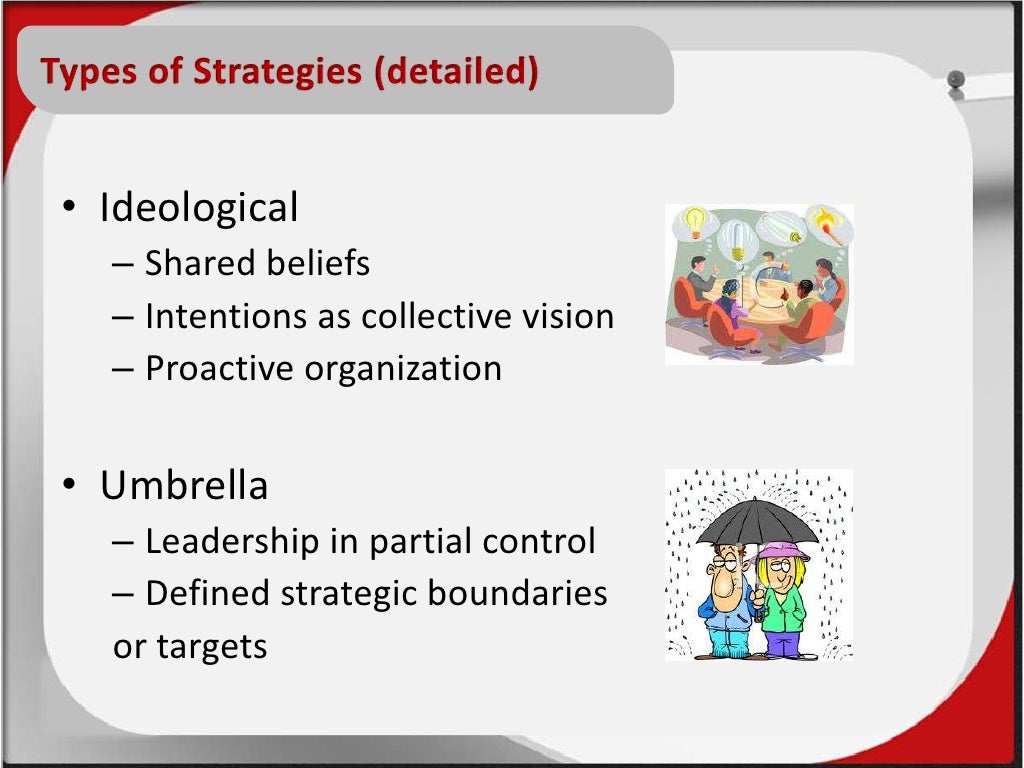 Types of Strategies (detailed)

• Ideological
– Shared beliefs
– Intentions as collective vision
– Proactive organization

• Umbrella
– Leadership in partial control
– Defined strategic boundaries or targets